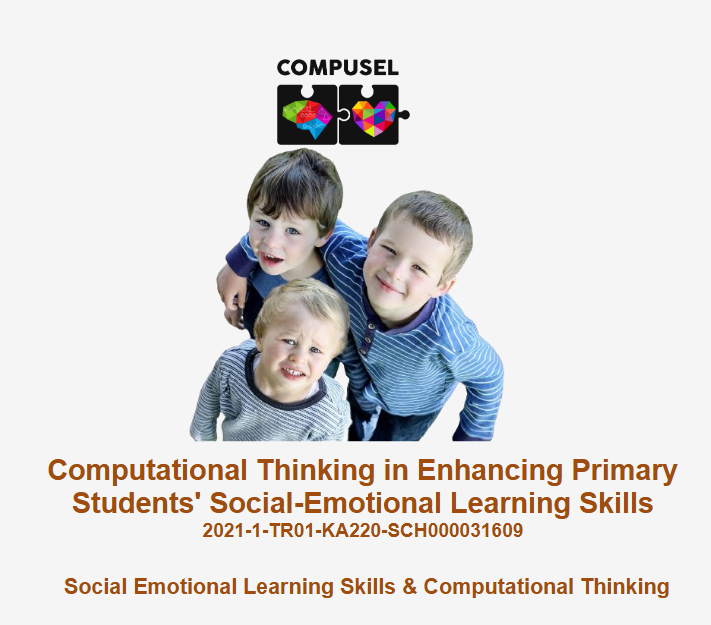 COMPUSEL

Computational Thinking in Enhancing Primary Students' Social-Emotional Learning Skills
2021-1-TR01-KA220-SCH000031609

Social Emotional Learning Skills & Computational Thinking